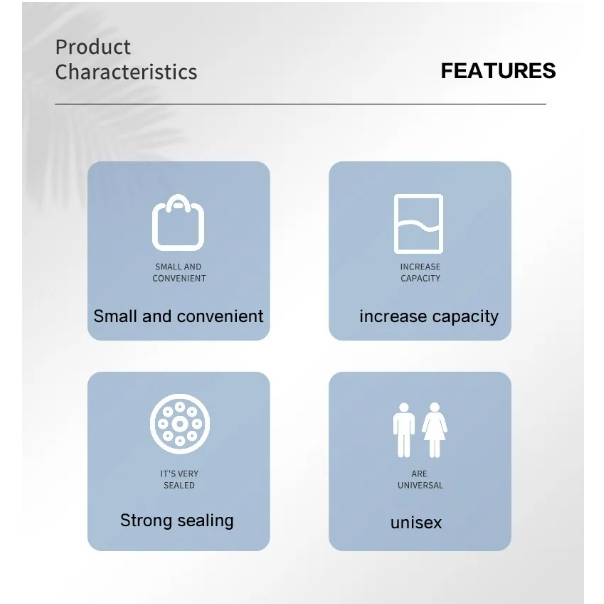 Product Characteristics

FEATURES

SMALL AND CONVENIENT

Small and convenient

INCREASE CAPACITY

increase capacity

IT'S VERY SEALED

Strong sealing

ARE UNIVERSAL

unisex